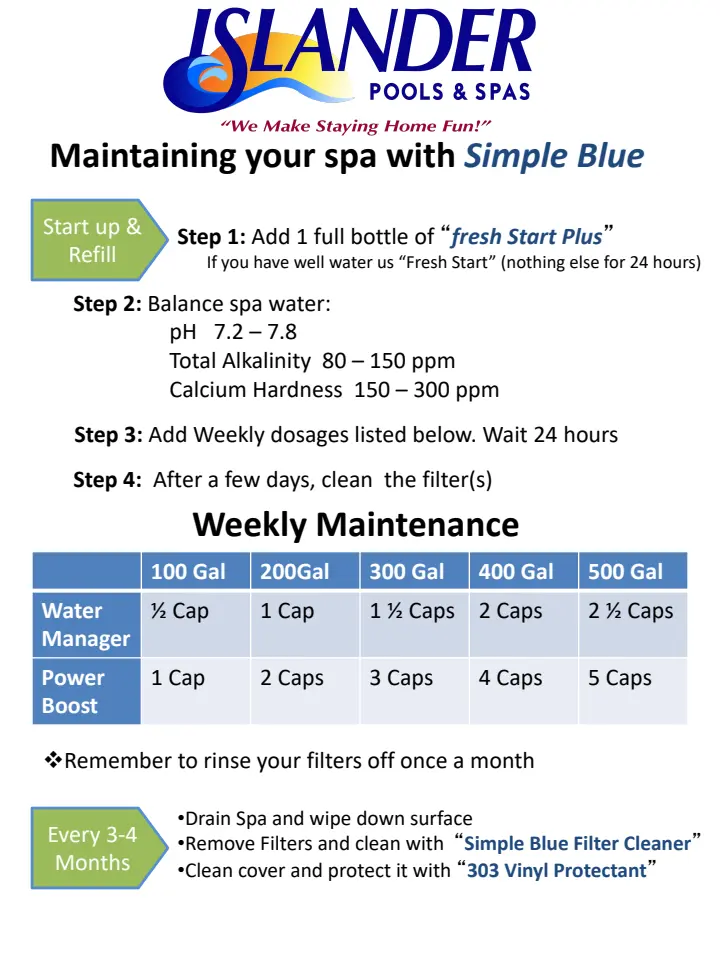 ISLANDER
POOLS & SPAS
"We Make Staying Home Fun!"

Maintaining your spa with Simple Blue

Start up & Refill

Step 1: Add 1 full bottle of "fresh Start Plus"
If you have well water us "Fresh Start" (nothing else for 24 hours)

Step 2: Balance spa water:
pH 7.2 – 7.8
Total Alkalinity 80 – 150 ppm
Calcium Hardness 150 – 300 ppm

Step 3: Add Weekly dosages listed below. Wait 24 hours

Step 4: After a few days, clean the filter(s)

Weekly Maintenance

| | 100 Gal | 200Gal | 300 Gal | 400 Gal | 500 Gal |
|---|---|---|---|---|---|
| Water Manager | ½ Cap | 1 Cap | 1 ½ Caps | 2 Caps | 2 ½ Caps |
| Power Boost | 1 Cap | 2 Caps | 3 Caps | 4 Caps | 5 Caps |

❖Remember to rinse your filters off once a month

Every 3-4 Months

•Drain Spa and wipe down surface
•Remove Filters and clean with "Simple Blue Filter Cleaner"
•Clean cover and protect it with "303 Vinyl Protectant"